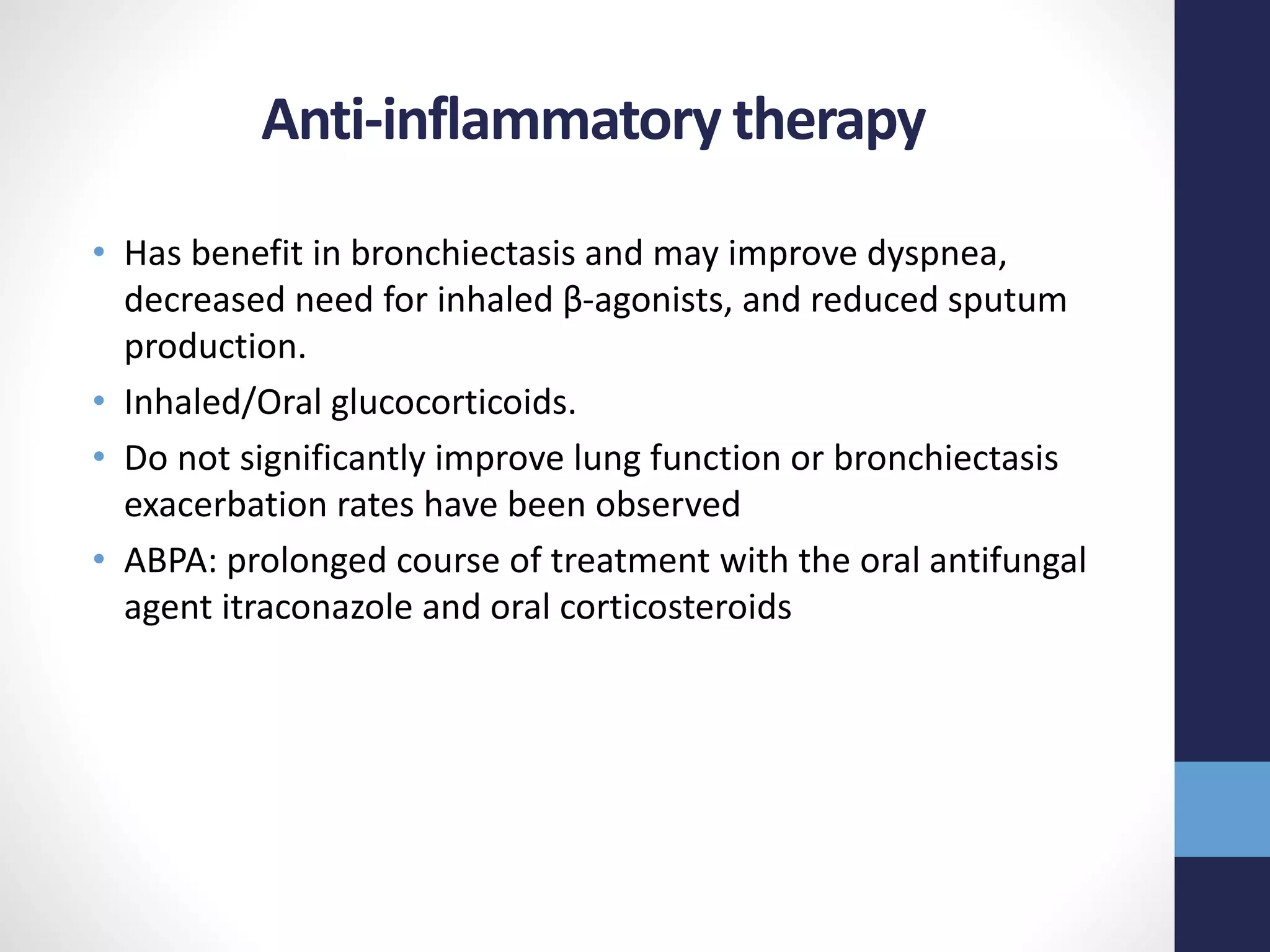 Anti-inflammatory therapy

• Has benefit in bronchiectasis and may improve dyspnea, decreased need for inhaled β-agonists, and reduced sputum production.
• Inhaled/Oral glucocorticoids.
• Do not significantly improve lung function or bronchiectasis exacerbation rates have been observed
• ABPA: prolonged course of treatment with the oral antifungal agent itraconazole and oral corticosteroids